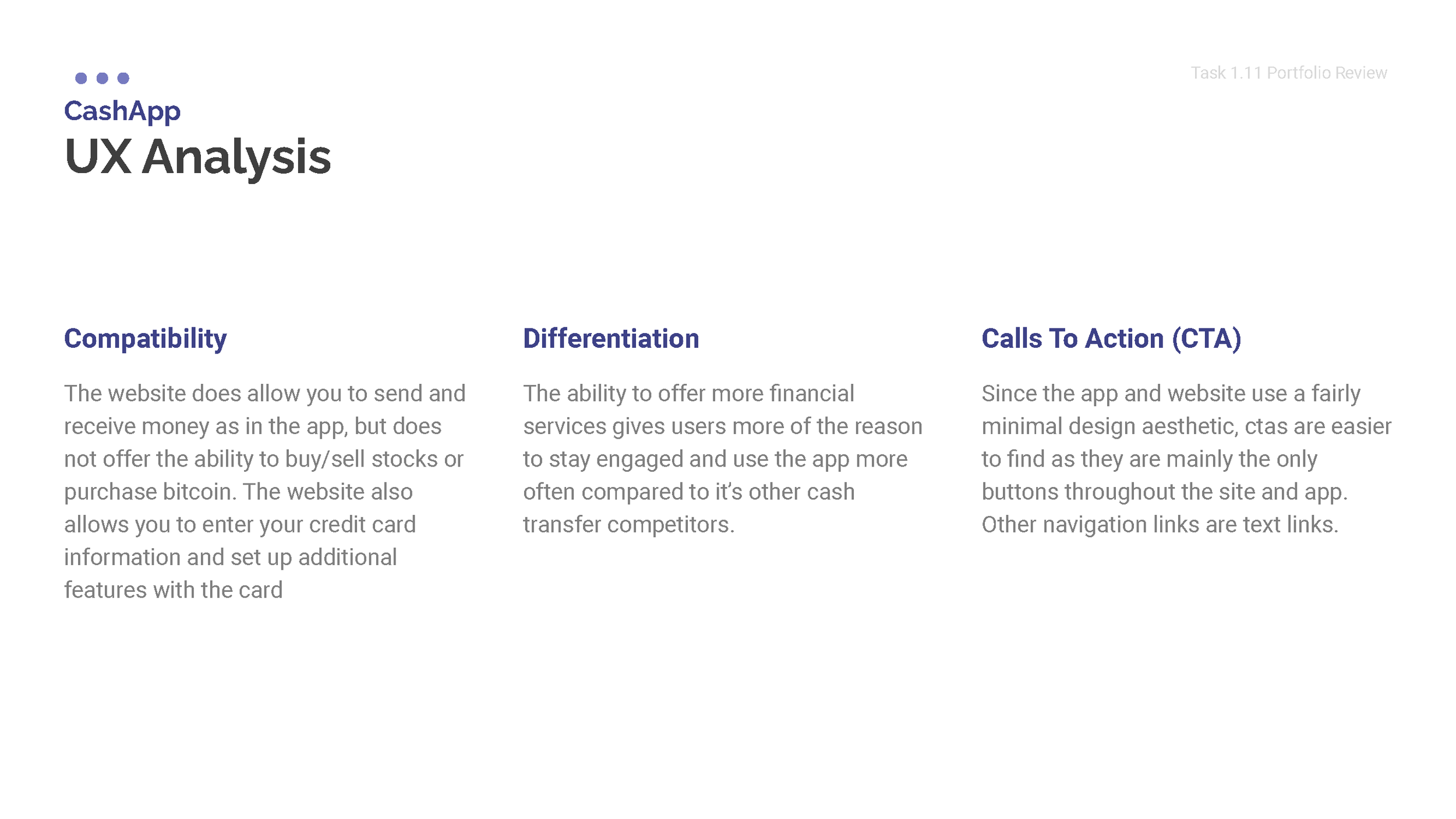 Task 1.11 Portfolio Review

CashApp
UX Analysis

Compatibility

The website does allow you to send and receive money as in the app, but does not offer the ability to buy/sell stocks or purchase bitcoin. The website also allows you to enter your credit card information and set up additional features with the card

Differentiation

The ability to offer more financial services gives users more of the reason to stay engaged and use the app more often compared to it's other cash transfer competitors.

Calls To Action (CTA)

Since the app and website use a fairly minimal design aesthetic, ctas are easier to find as they are mainly the only buttons throughout the site and app. Other navigation links are text links.